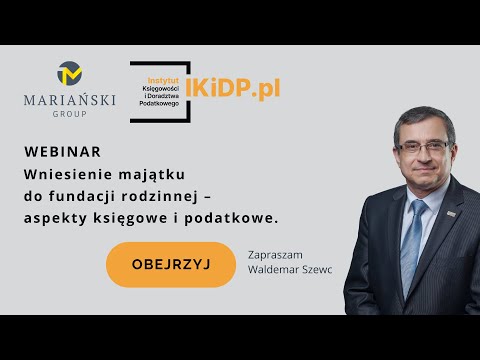 MARIAŃSKI
GROUP

Instytut
Księgowości
i Doradztwa
Podatkowego

IKiDP.pl

WEBINAR
Wniesienie majątku do fundacji rodzinnej – aspekty księgowe i podatkowe.

OBEJRZYJ

Zapraszam
Waldemar Szewc